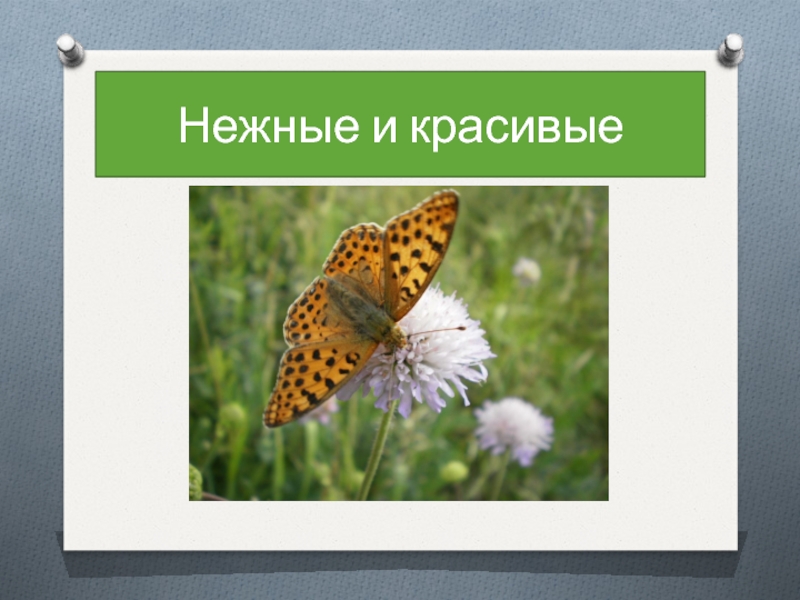 Нежные и красивые